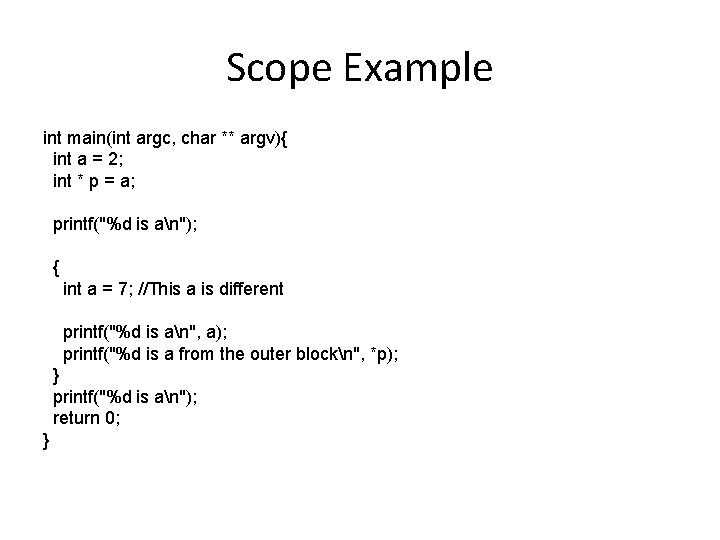 Scope Example

int main(int argc, char ** argv){
  int a = 2;
  int * p = a;

  printf("%d is a\n");

  {
    int a = 7; //This a is different

    printf("%d is a\n", a);
    printf("%d is a from the outer block\n", *p);
  }
  printf("%d is a\n");
  return 0;
}